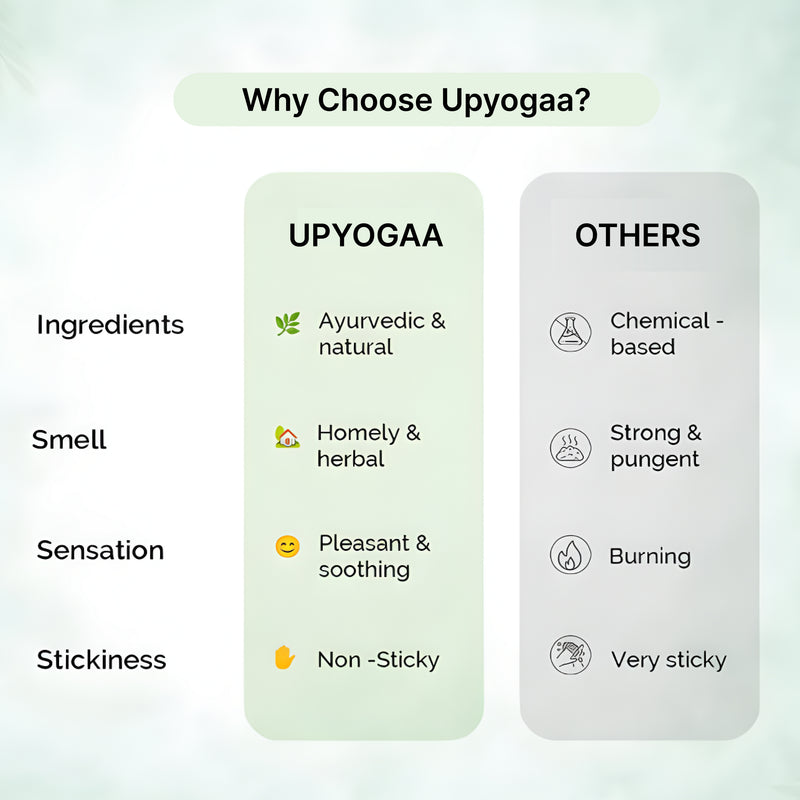 Why Choose Upyogaa?

|  | UPYOGAA | OTHERS |
|---|---|---|
| Ingredients | Ayurvedic & natural | Chemical - based |
| Smell | Homely & herbal | Strong & pungent |
| Sensation | Pleasant & soothing | Burning |
| Stickiness | Non -Sticky | Very sticky |